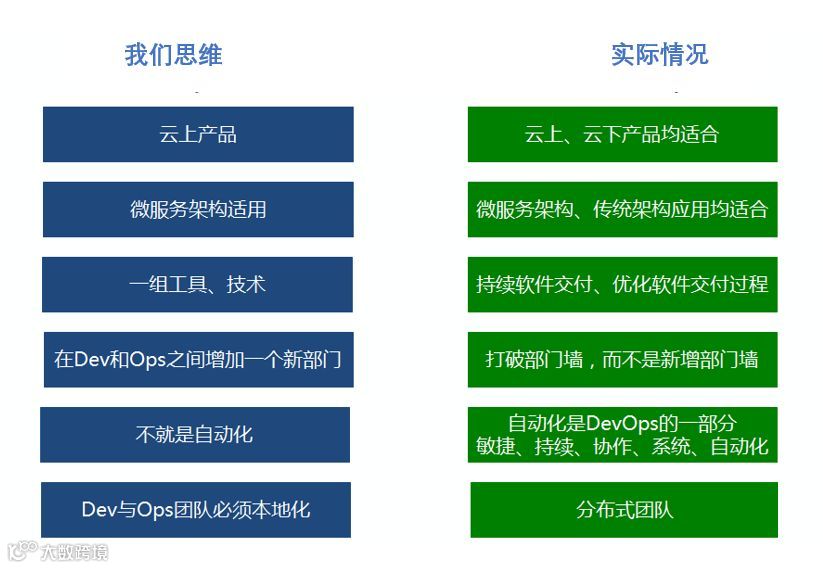 我们思维

云上产品

微服务架构适用

一组工具、技术

在Dev和Ops之间增加一个新部门

不就是自动化

Dev与Ops团队必须本地化

实际情况

云上、云下产品均适合

微服务架构、传统架构应用均适合

持续软件交付、优化软件交付过程

打破部门墙，而不是新增部门墙

自动化是DevOps的一部分
敏捷、持续、协作、系统、自动化

分布式团队

大数跨境